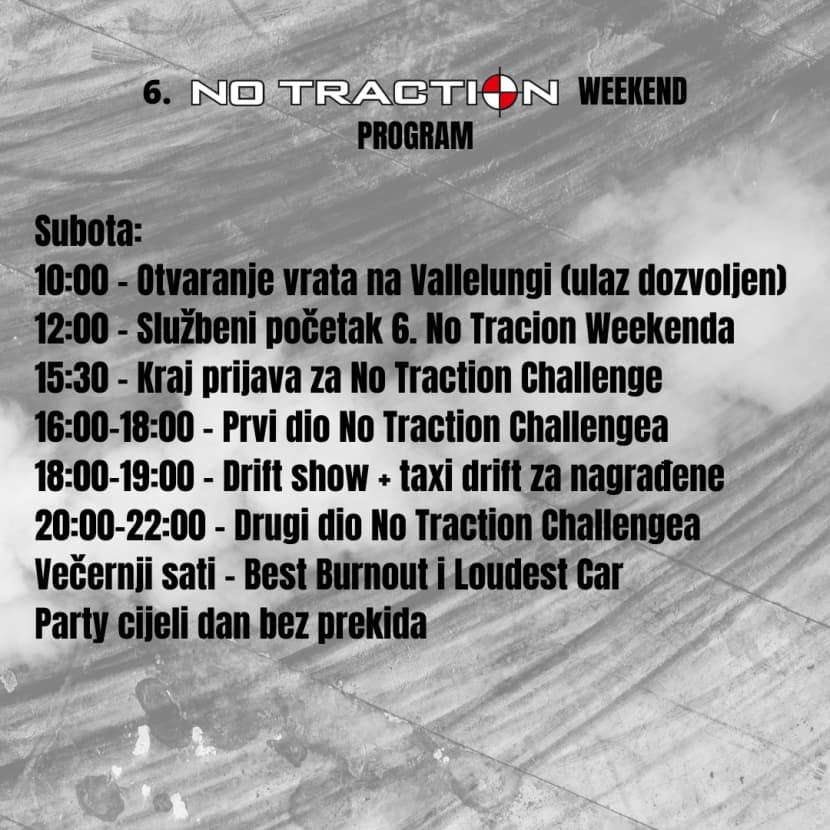 6. NO TRACTION WEEKEND
PROGRAM

Subota:
10:00 - Otvaranje vrata na Vallelungi (ulaz dozvoljen)
12:00 - Službeni početak 6. No Tracion Weekenda
15:30 - Kraj prijava za No Traction Challenge
16:00-18:00 - Prvi dio No Traction Challengea
18:00-19:00 - Drift show + taxi drift za nagrađene
20:00-22:00 - Drugi dio No Traction Challengea
Večernji sati - Best Burnout i Loudest Car
Party cijeli dan bez prekida